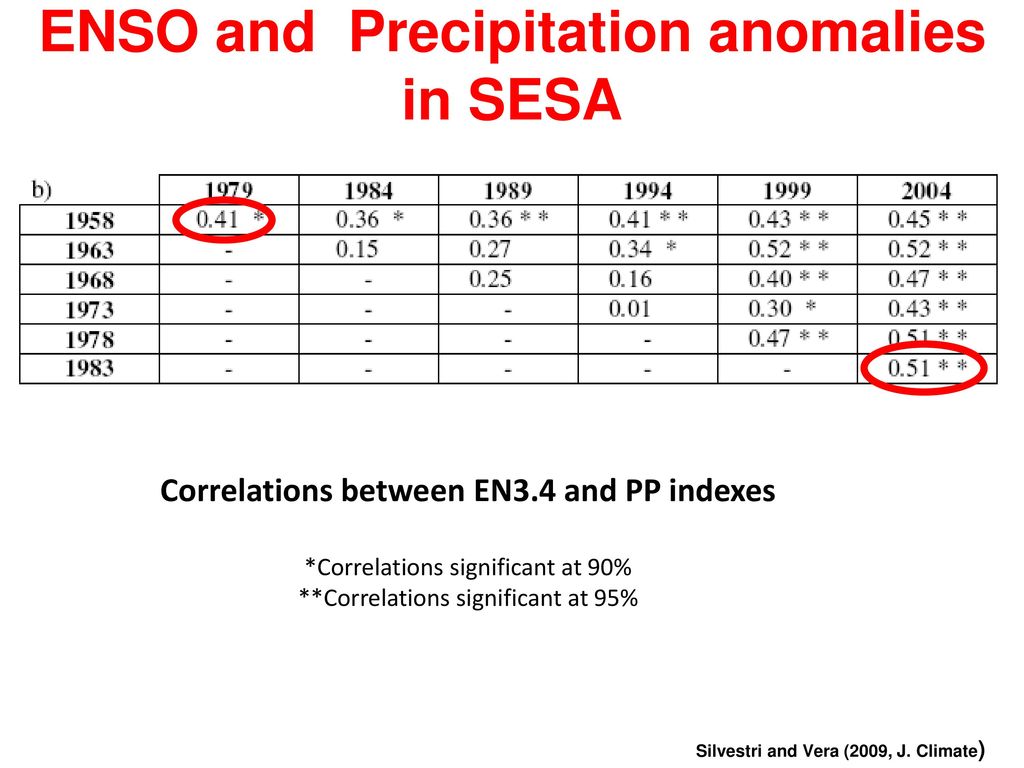 ENSO and Precipitation anomalies in SESA

| b) | 1979 | 1984 | 1989 | 1994 | 1999 | 2004 |
|---|---|---|---|---|---|---|
| 1958 | 0.41 * | 0.36 * | 0.36 * * | 0.41 * * | 0.43 * * | 0.45 * * |
| 1963 | - | 0.15 | 0.27 | 0.34 * | 0.52 * * | 0.52 * * |
| 1968 | - | - | 0.25 | 0.16 | 0.40 * * | 0.47 * * |
| 1973 | - | - | - | 0.01 | 0.30 * | 0.43 * * |
| 1978 | - | - | - | - | 0.47 * * | 0.51 * * |
| 1983 | - | - | - | - | - | 0.51 * * |

Correlations between EN3.4 and PP indexes

*Correlations significant at 90%
**Correlations significant at 95%

Silvestri and Vera (2009, J. Climate)